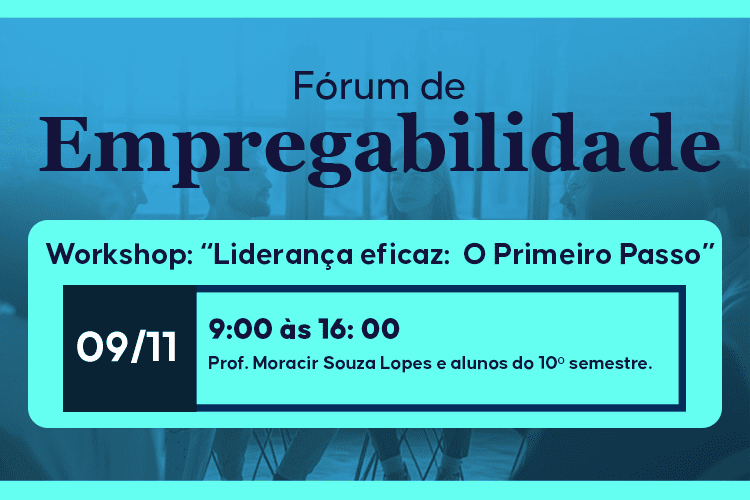 Fórum de
Empregabilidade

Workshop: “Liderança eficaz: O Primeiro Passo”

09/11

9:00 às 16: 00

Prof. Moracir Souza Lopes e alunos do 10º semestre.